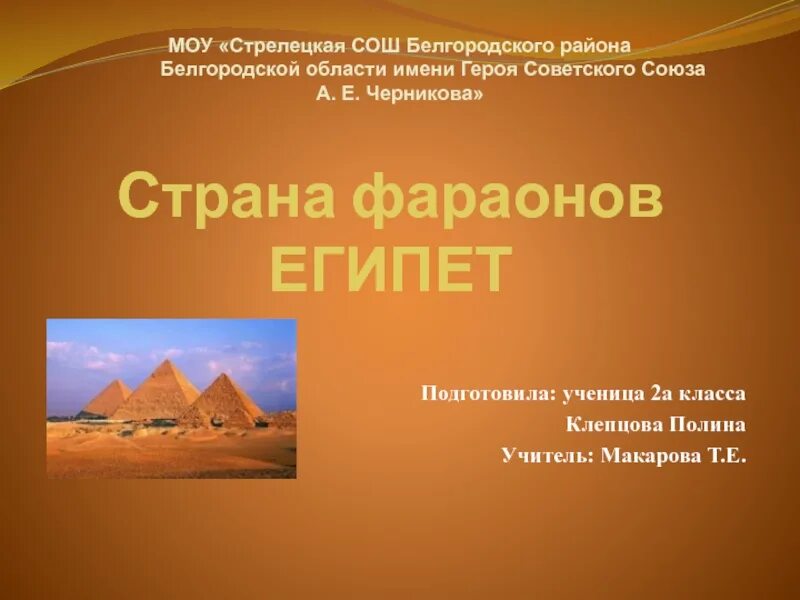 МОУ «Стрелецкая СОШ Белгородского района Белгородской области имени Героя Советского Союза А. Е. Черникова»

Страна фараонов
ЕГИПЕТ

Подготовила: ученица 2а класса
Клепцова Полина
Учитель: Макарова Т.Е.